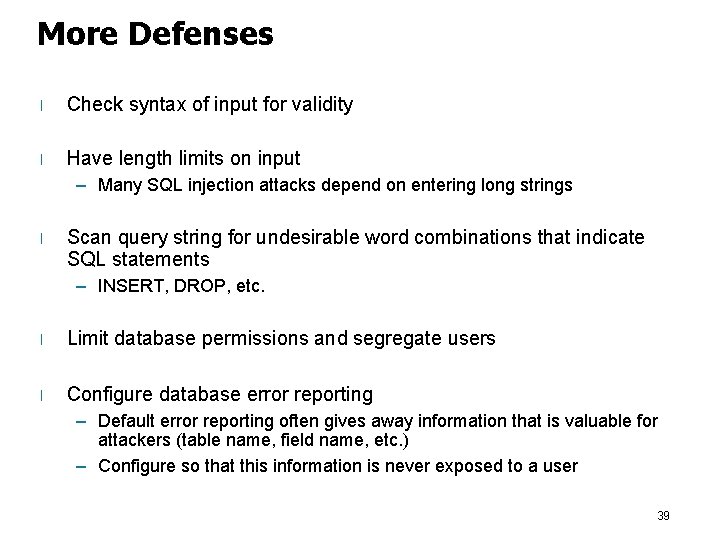 More Defenses

l Check syntax of input for validity

l Have length limits on input
– Many SQL injection attacks depend on entering long strings

l Scan query string for undesirable word combinations that indicate SQL statements
– INSERT, DROP, etc.

l Limit database permissions and segregate users

l Configure database error reporting
– Default error reporting often gives away information that is valuable for attackers (table name, field name, etc.)
– Configure so that this information is never exposed to a user

39